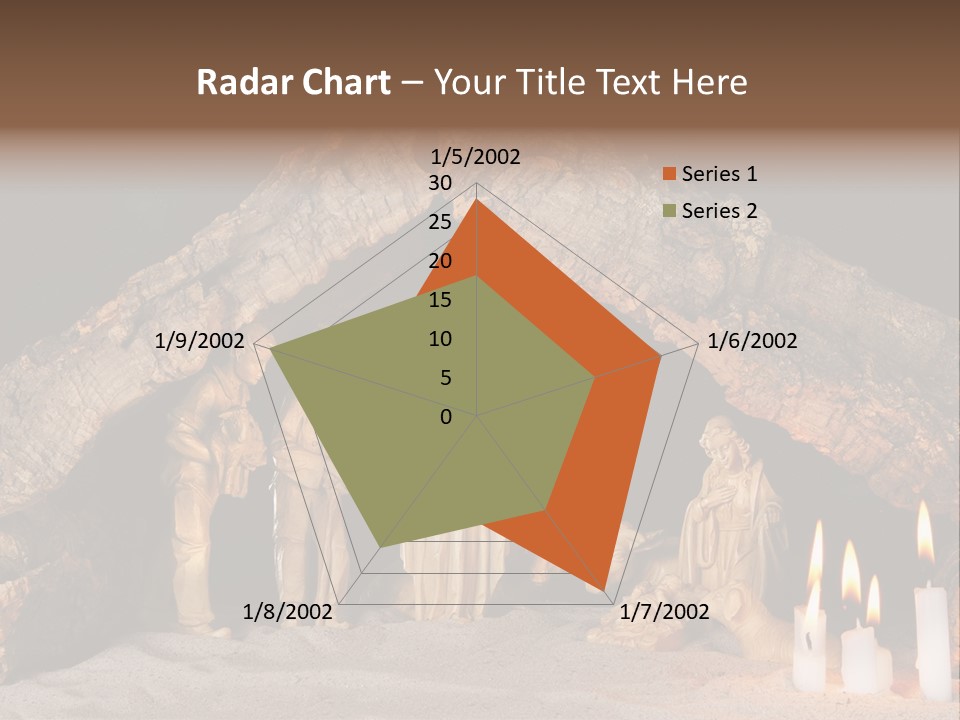 Radar Chart – Your Title Text Here

1/5/2002
30
25
20
15
10
5
0
1/6/2002
1/7/2002
1/8/2002
1/9/2002

Series 1
Series 2